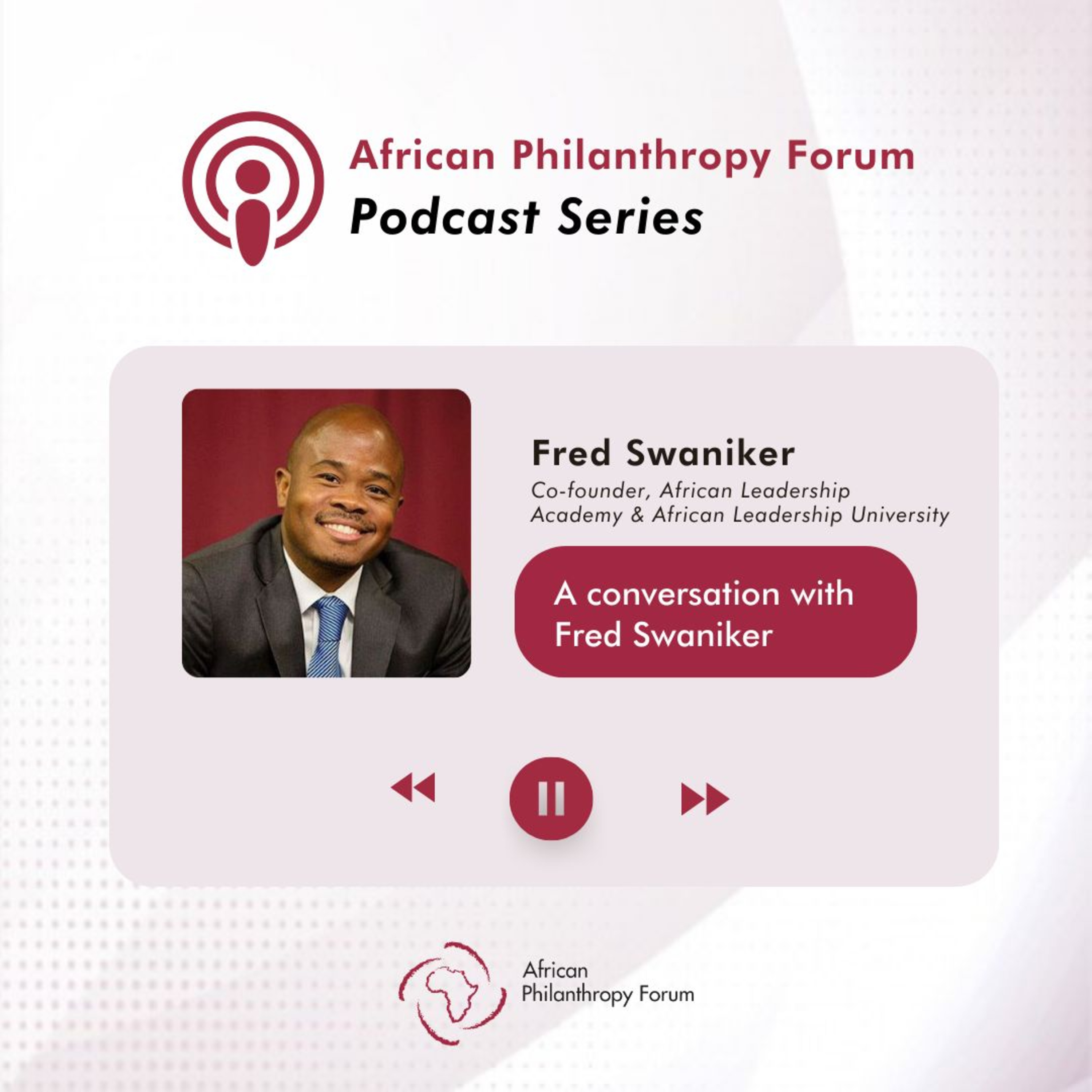 African Philanthropy Forum
Podcast Series

Fred Swaniker
Co-founder, African Leadership Academy & African Leadership University

A conversation with Fred Swaniker

African Philanthropy Forum